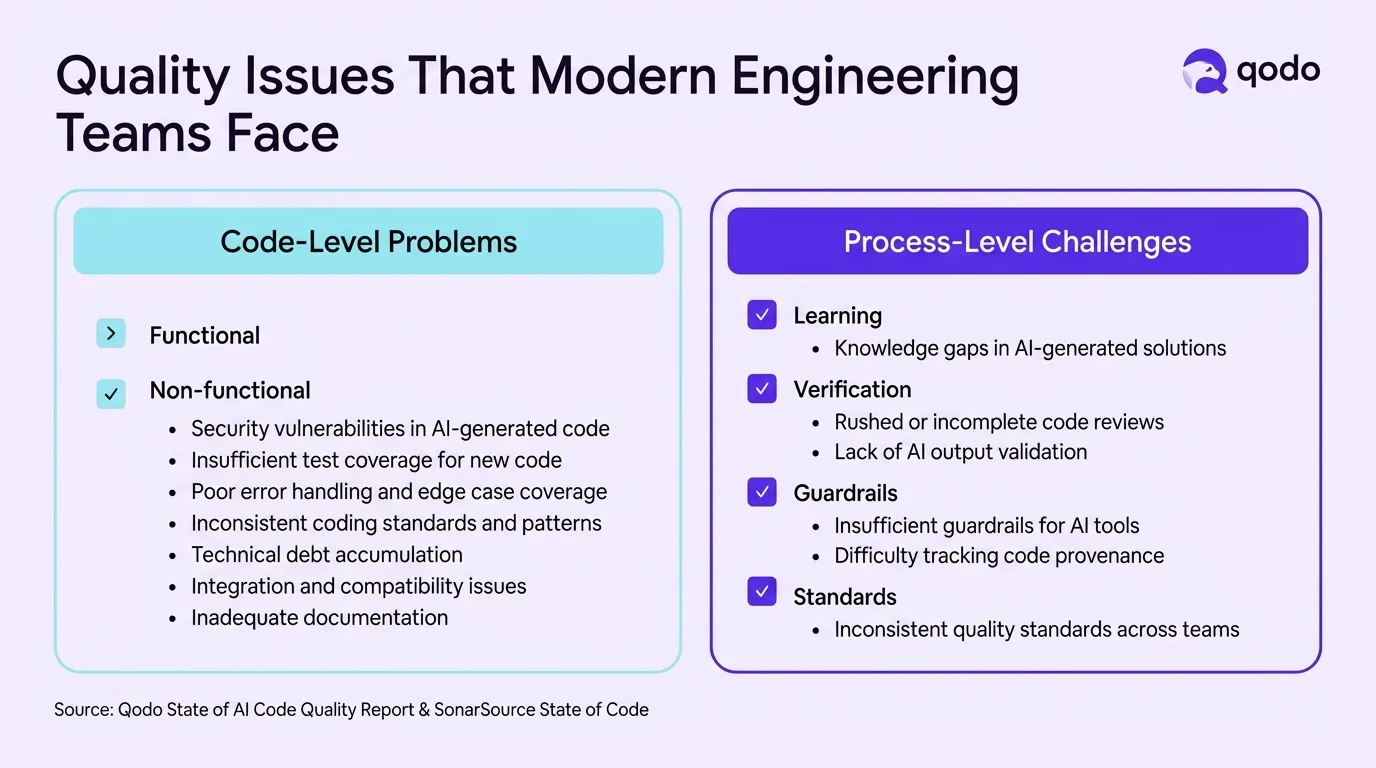 Quality Issues That Modern Engineering Teams Face

qodo

Code-Level Problems

Functional

Non-functional
- Security vulnerabilities in AI-generated code
- Insufficient test coverage for new code
- Poor error handling and edge case coverage
- Inconsistent coding standards and patterns
- Technical debt accumulation
- Integration and compatibility issues
- Inadequate documentation

Process-Level Challenges

Learning
- Knowledge gaps in AI-generated solutions

Verification
- Rushed or incomplete code reviews
- Lack of AI output validation

Guardrails
- Insufficient guardrails for AI tools
- Difficulty tracking code provenance

Standards
- Inconsistent quality standards across teams

Source: Qodo State of AI Code Quality Report & SonarSource State of Code